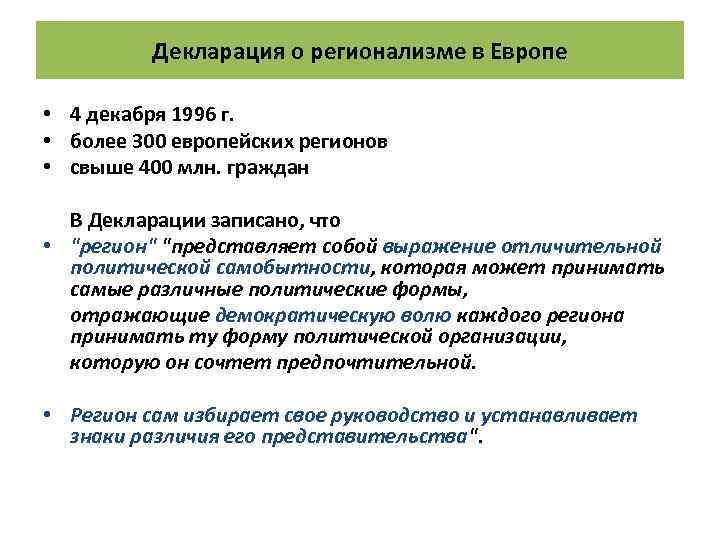 Декларация о регионализме в Европе

• 4 декабря 1996 г.
• более 300 европейских регионов
• свыше 400 млн. граждан

В Декларации записано, что

• "регион" "представляет собой выражение отличительной политической самобытности, которая может принимать самые различные политические формы,
отражающие демократическую волю каждого региона принимать ту форму политической организации,
которую он сочтет предпочтительной.

• Регион сам избирает свое руководство и устанавливает знаки различия его представительства".